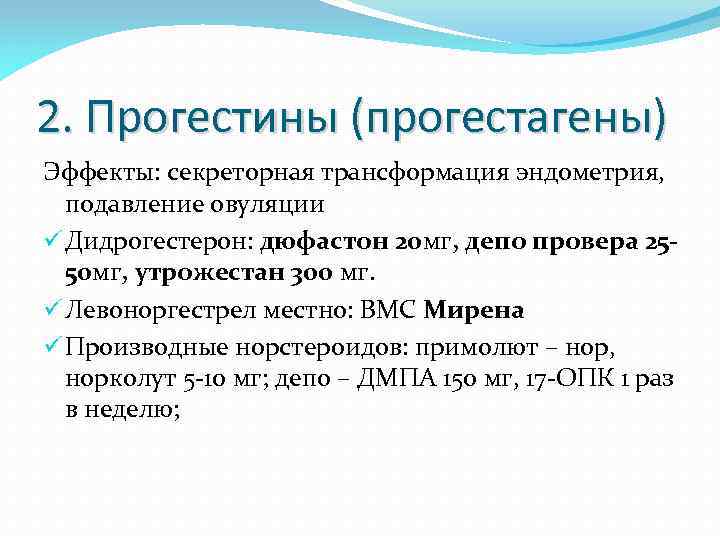 2. Прогестины (прогестагены)

Эффекты: секреторная трансформация эндометрия, подавление овуляции

✓ Дидрогестерон: дюфастон 20мг, депо провера 25-50мг, утрожестан 300 мг.

✓ Левоноргестрел местно: ВМС Мирена

✓ Производные норстероидов: примолют – нор, норколут 5-10 мг; депо – ДМПА 150 мг, 17-ОПК 1 раз в неделю;